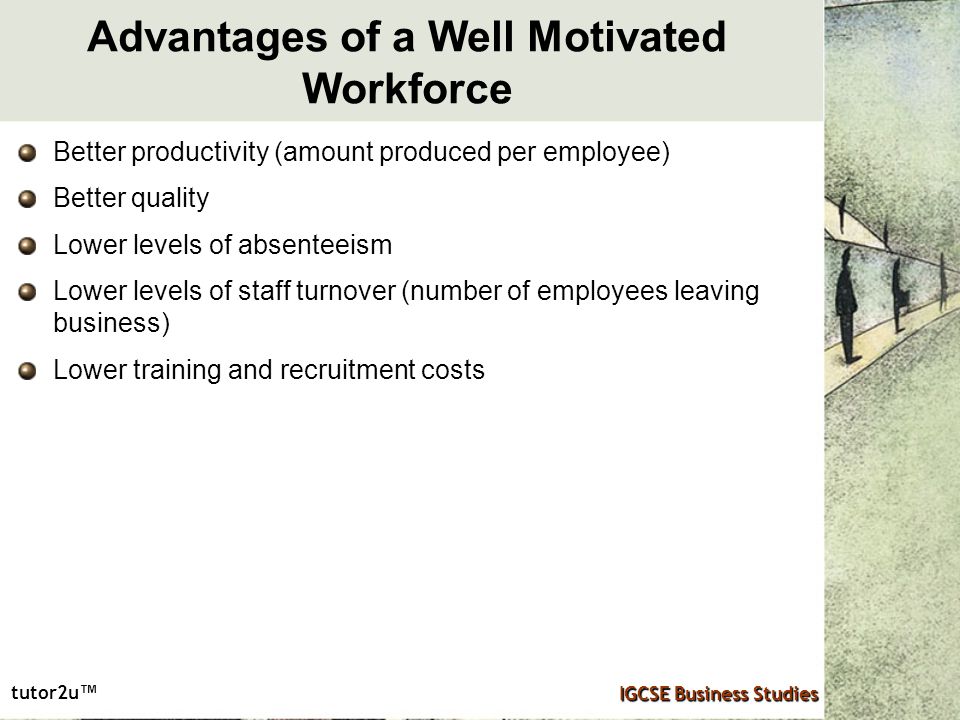 Advantages of a Well Motivated Workforce

Better productivity (amount produced per employee)

Better quality

Lower levels of absenteeism

Lower levels of staff turnover (number of employees leaving business)

Lower training and recruitment costs

tutor2u™

IGCSE Business Studies